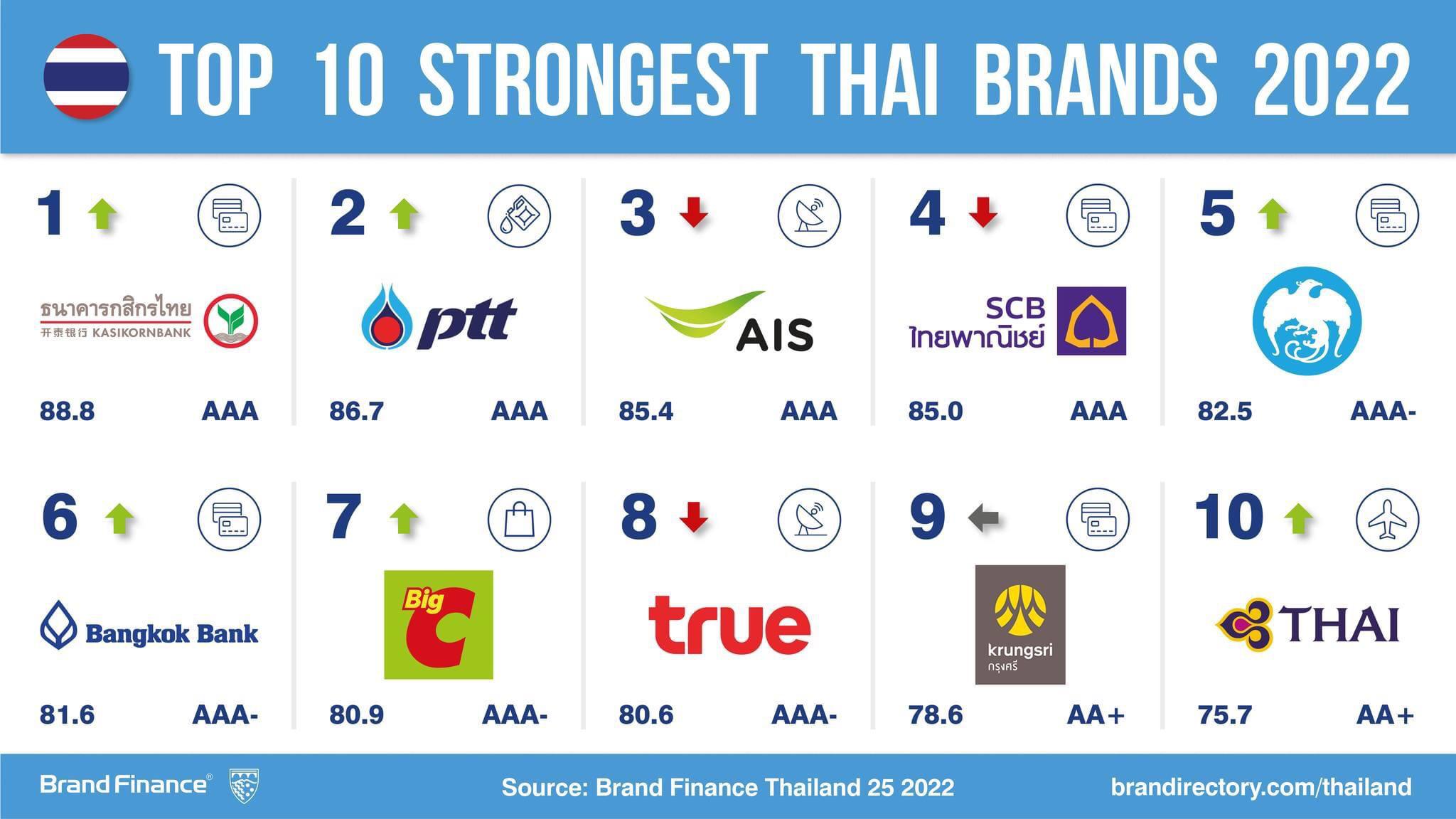 TOP 10 STRONGEST THAI BRANDS 2022

1

ธนาคารกสิกรไทย
开泰银行 KASIKORNBANK

88.8 AAA

2

ptt

86.7 AAA

3

AIS

85.4 AAA

4

SCB
ไทยพาณิชย์

85.0 AAA

5

82.5 AAA-

6

Bangkok Bank

81.6 AAA-

7

Big C

80.9 AAA-

8

true

80.6 AAA-

9

krungsri
กรุงศรี

78.6 AA+

10

THAI

75.7 AA+

Brand Finance®

Source: Brand Finance Thailand 25 2022

brandirectory.com/thailand